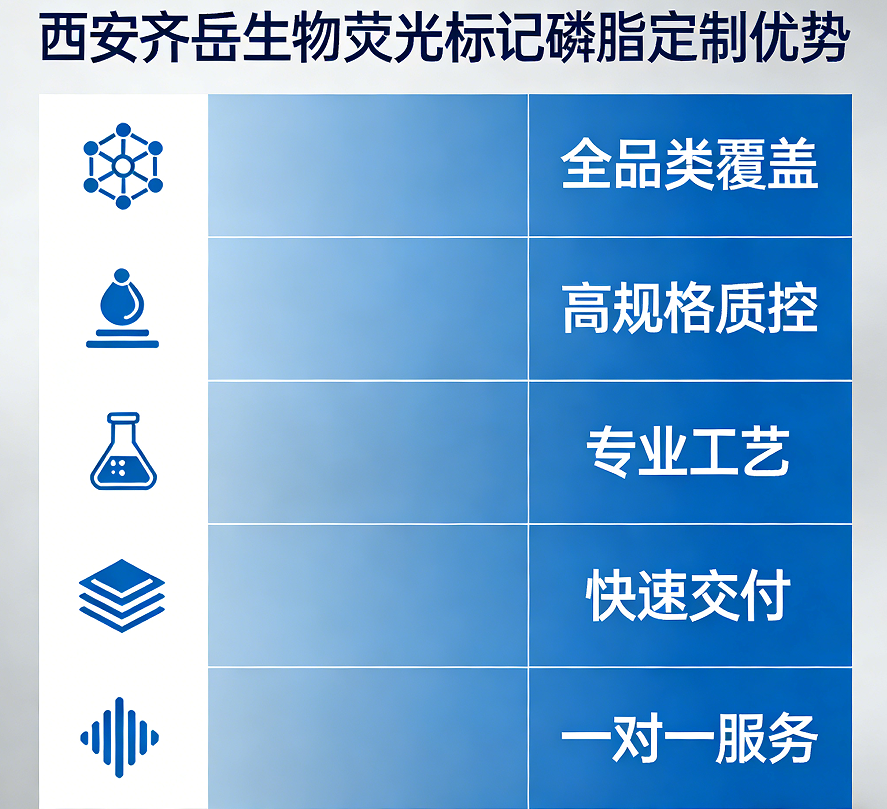 西安齐岳生物荧光标记磷脂定制优势

全品类覆盖

高规格质控

专业工艺

快速交付

一对一服务